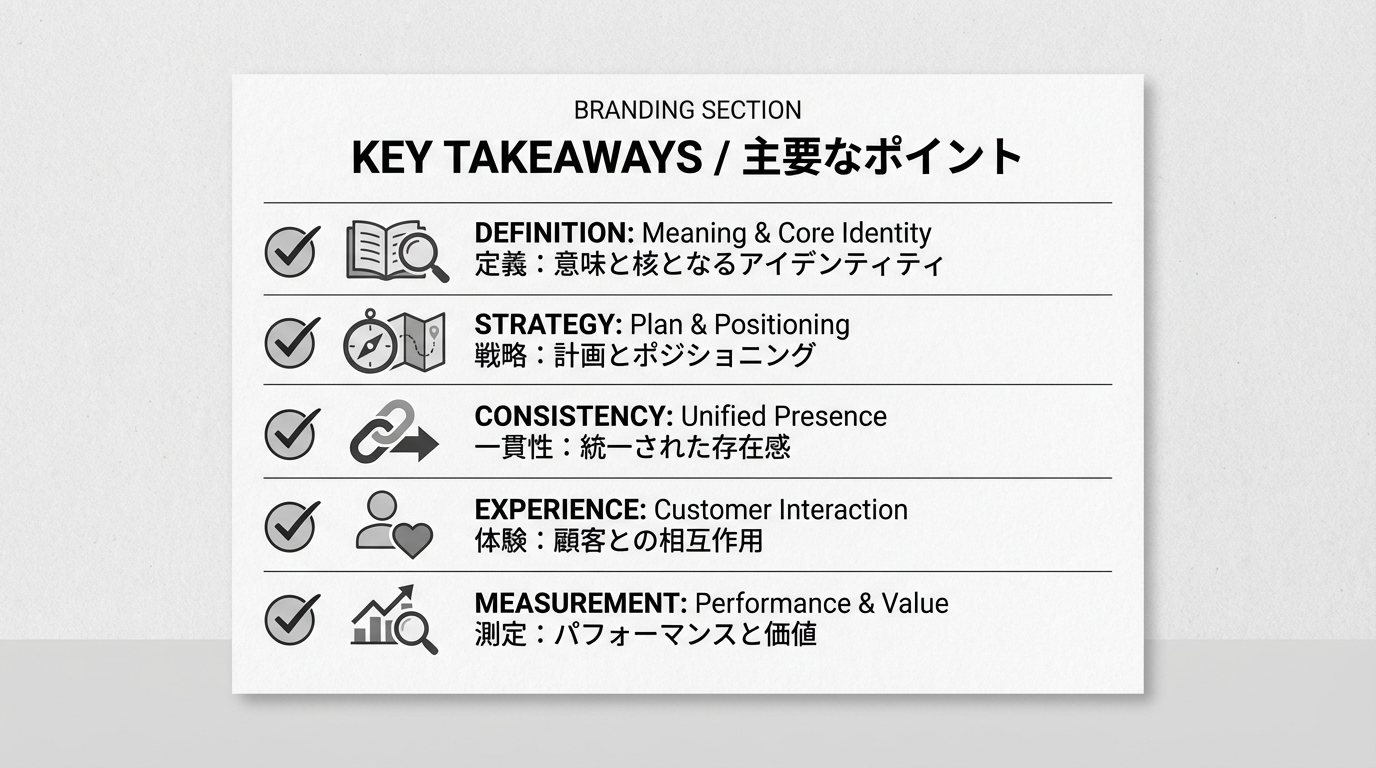 BRANDING SECTION

KEY TAKEAWAYS / 主要なポイント

DEFINITION: Meaning & Core Identity
定義：意味と核となるアイデンティティ

STRATEGY: Plan & Positioning
戦略：計画とポジショニング

CONSISTENCY: Unified Presence
一貫性：統一された存在感

EXPERIENCE: Customer Interaction
体験：顧客との相互作用

MEASUREMENT: Performance & Value
測定：パフォーマンスと価値